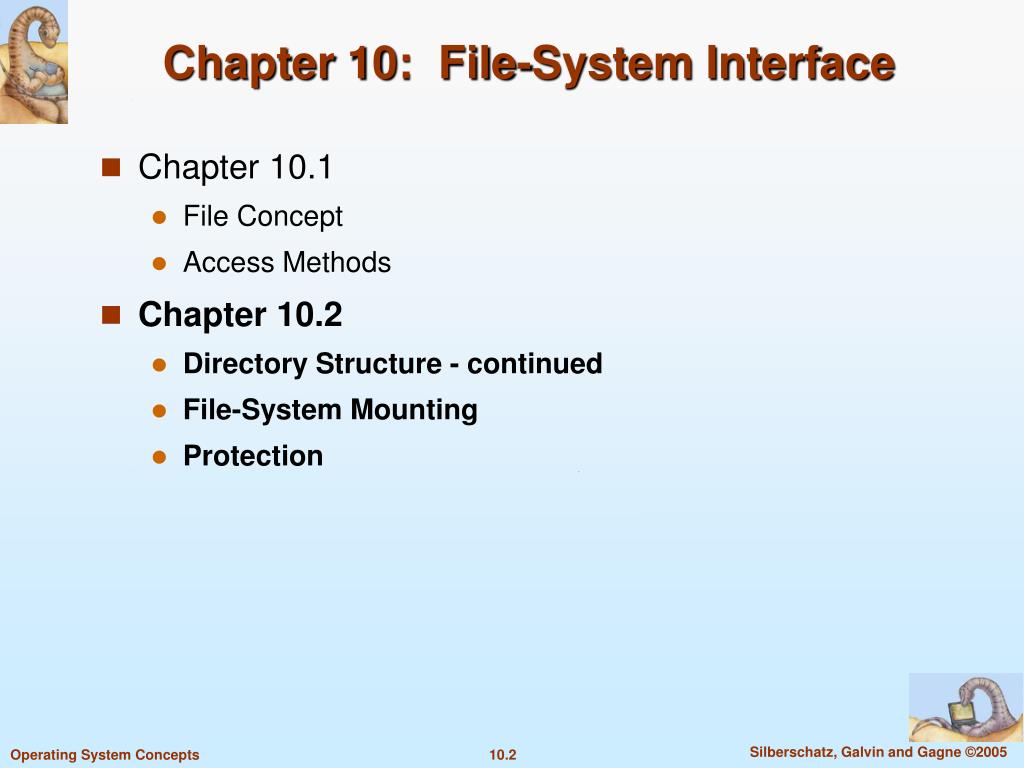 Chapter 10: File-System Interface

Chapter 10.1
File Concept
Access Methods

Chapter 10.2
Directory Structure - continued
File-System Mounting
Protection

Operating System Concepts
10.2
Silberschatz, Galvin and Gagne ©2005